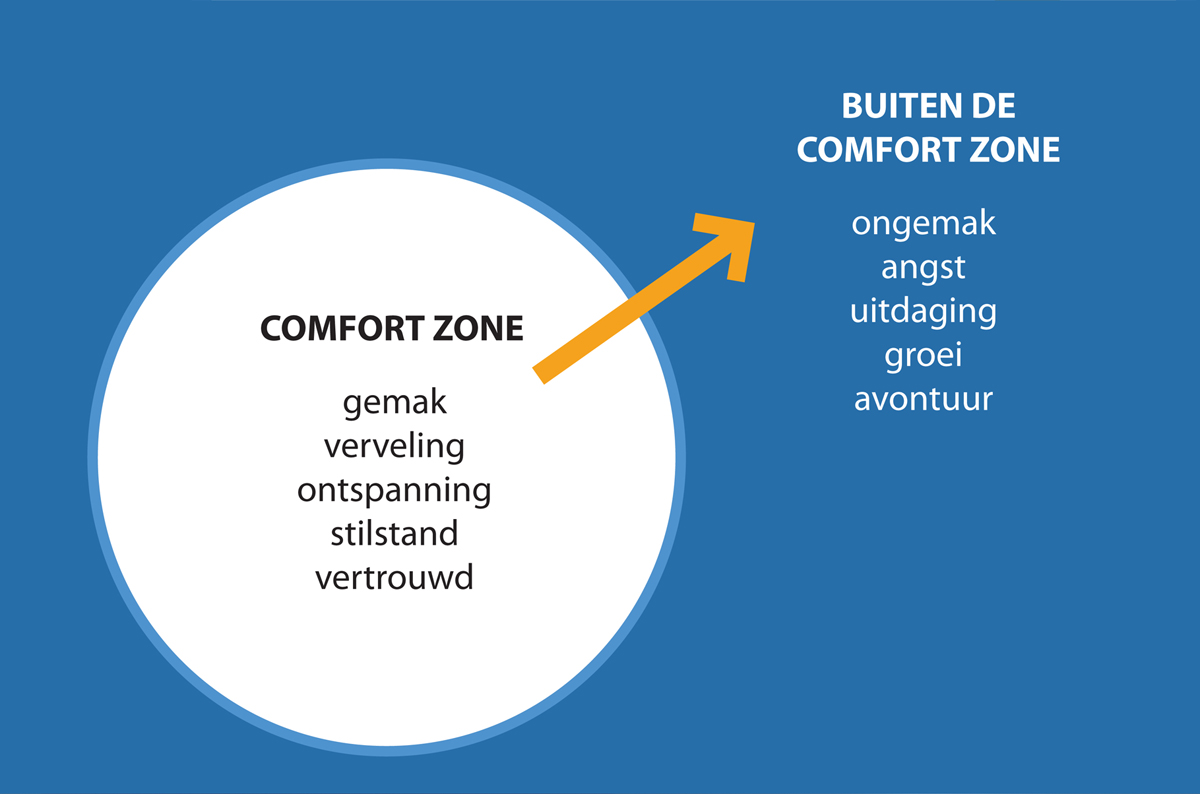 COMFORT ZONE

gemak
verveling
ontspanning
stilstand
vertrouwd

BUITEN DE COMFORT ZONE

ongemak
angst
uitdaging
groei
avontuur